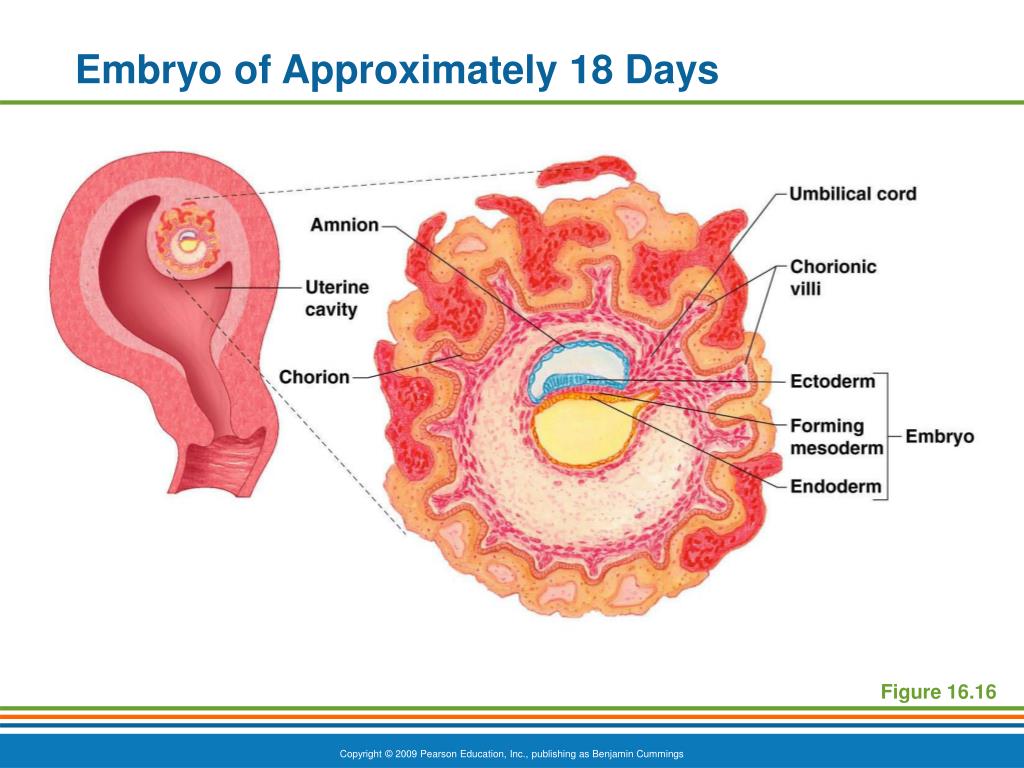 Embryo of Approximately 18 Days

Amnion

Uterine cavity

Chorion

Umbilical cord

Chorionic villi

Ectoderm

Forming mesoderm

Endoderm

Embryo

Figure 16.16

Copyright © 2009 Pearson Education, Inc., publishing as Benjamin Cummings